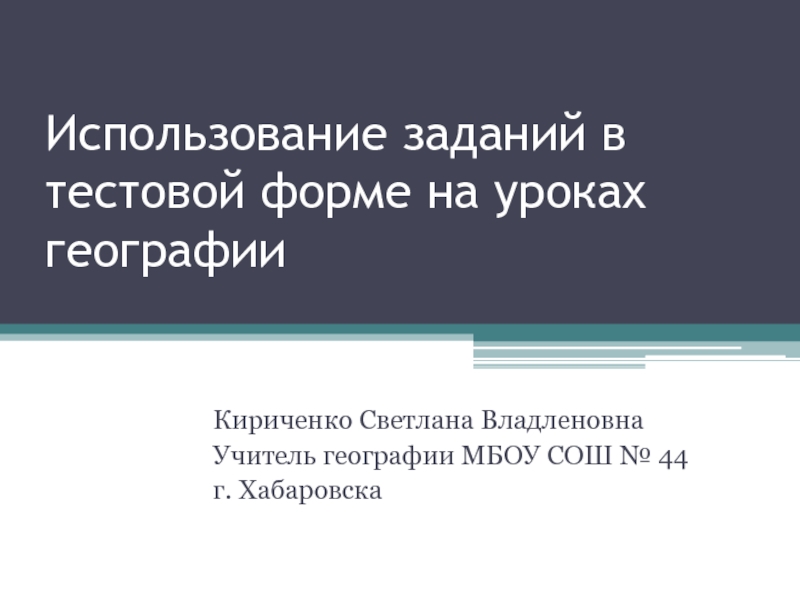 Использование заданий в тестовой форме на уроках географии

Кириченко Светлана Владленовна
Учитель географии МБОУ СОШ № 44
г. Хабаровска